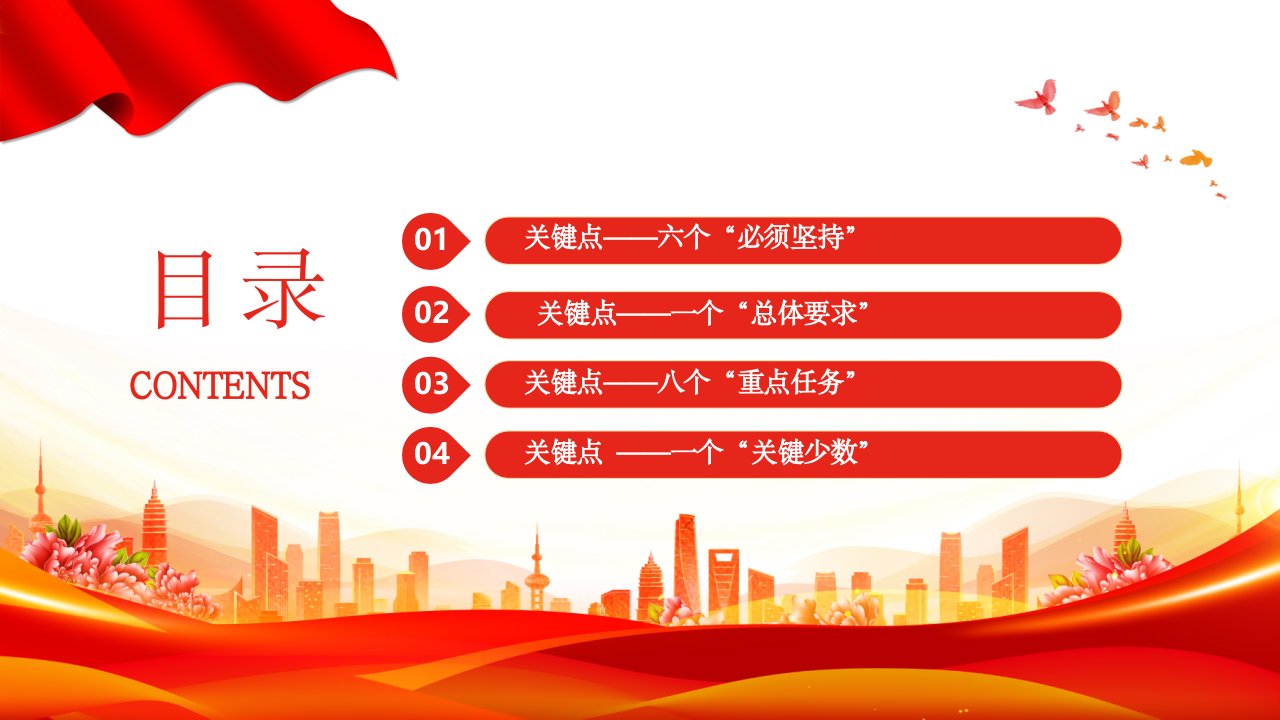 目录

CONTENTS

01 关键点——六个“必须坚持”

02 关键点——一个“总体要求”

03 关键点——八个“重点任务”

04 关键点 ——一个“关键少数”